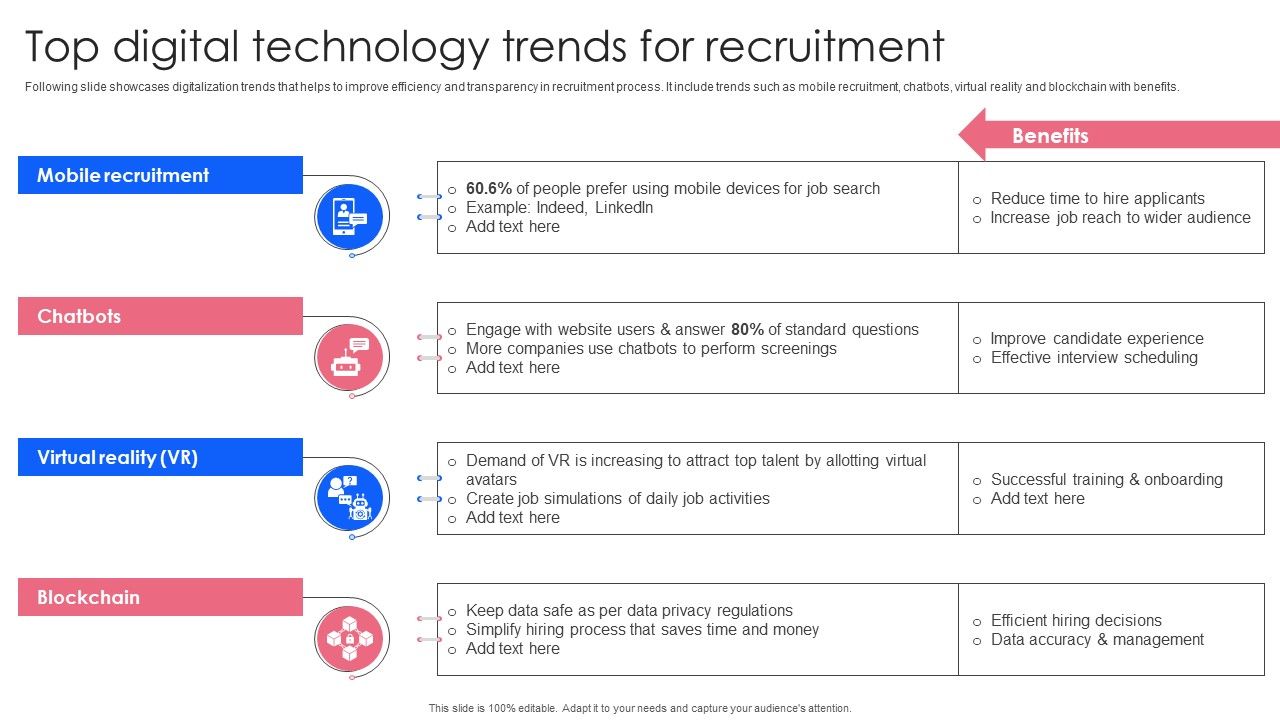 Top digital technology trends for recruitment

Following slide showcases digitalization trends that helps to improve efficiency and transparency in recruitment process. It include trends such as mobile recruitment, chatbots, virtual reality and blockchain with benefits.

Benefits

Mobile recruitment

o 60.6% of people prefer using mobile devices for job search
o Example: Indeed, LinkedIn
o Add text here

o Reduce time to hire applicants
o Increase job reach to wider audience

Chatbots

o Engage with website users & answer 80% of standard questions
o More companies use chatbots to perform screenings
o Add text here

o Improve candidate experience
o Effective interview scheduling

Virtual reality (VR)

o Demand of VR is increasing to attract top talent by allotting virtual avatars
o Create job simulations of daily job activities
o Add text here

o Successful training & onboarding
o Add text here

Blockchain

o Keep data safe as per data privacy regulations
o Simplify hiring process that saves time and money
o Add text here

o Efficient hiring decisions
o Data accuracy & management

This slide is 100% editable. Adapt it to your needs and capture your audience's attention.